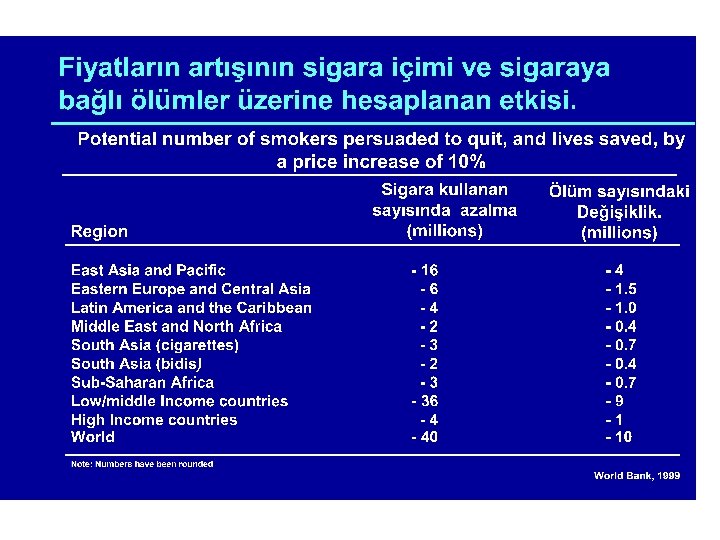 Fiyatların artışının sigara içimi ve sigaraya bağlı ölümler üzerine hesaplanan etkisi.

Potential number of smokers persuaded to quit, and lives saved, by a price increase of 10%

| Region | Sigara kullanan sayısında azalma (millions) | Ölüm sayısındaki Değişiklik. (millions) |
|---|---|---|
| East Asia and Pacific | - 16 | - 4 |
| Eastern Europe and Central Asia | - 6 | - 1.5 |
| Latin America and the Caribbean | - 4 | - 1.0 |
| Middle East and North Africa | - 2 | - 0.4 |
| South Asia (cigarettes) | - 3 | - 0.7 |
| South Asia (bidis) | - 2 | - 0.4 |
| Sub-Saharan Africa | - 3 | - 0.7 |
| Low/middle Income countries | - 36 | - 9 |
| High Income countries | - 4 | - 1 |
| World | - 40 | - 10 |

Note: Numbers have been rounded

World Bank, 1999